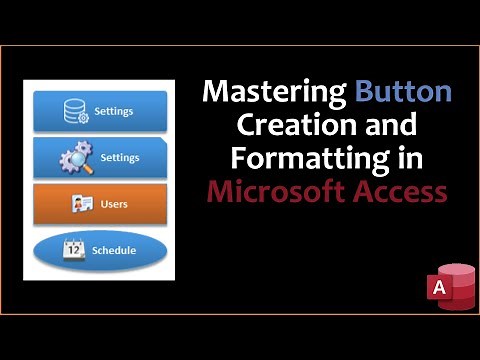 Settings

Settings

Users

12 Schedule

Mastering Button Creation and Formatting in Microsoft Access

A